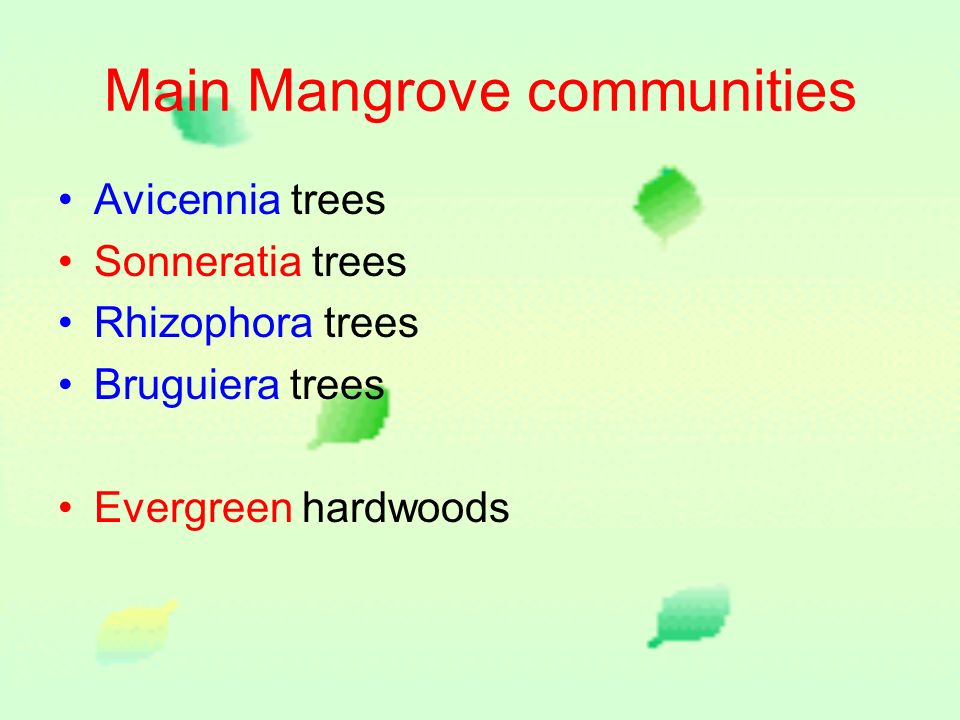 Main Mangrove communities

• Avicennia trees
• Sonneratia trees
• Rhizophora trees
• Bruguiera trees

• Evergreen hardwoods